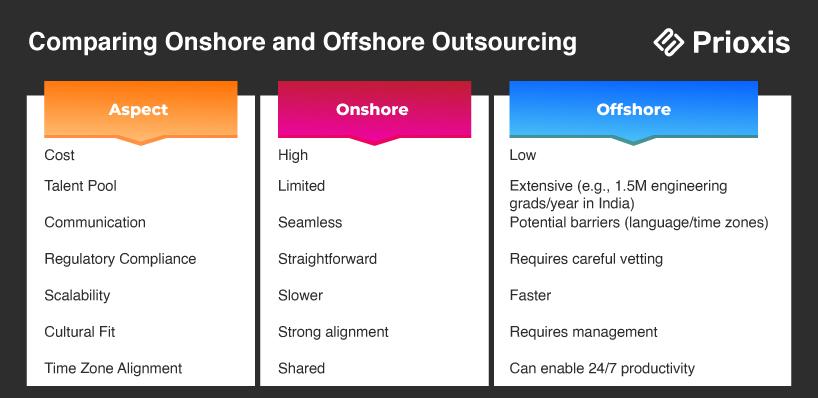 Comparing Onshore and Offshore Outsourcing

Prioxis

| Aspect | Onshore | Offshore |
|---|---|---|
| Cost | High | Low |
| Talent Pool | Limited | Extensive (e.g., 1.5M engineering grads/year in India) |
| Communication | Seamless | Potential barriers (language/time zones) |
| Regulatory Compliance | Straightforward | Requires careful vetting |
| Scalability | Slower | Faster |
| Cultural Fit | Strong alignment | Requires management |
| Time Zone Alignment | Shared | Can enable 24/7 productivity |